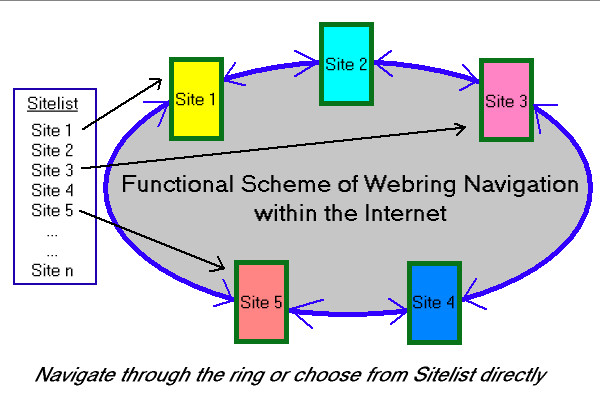 Sitelist
Site 1
Site 2
Site 3
Site 4
Site 5
...
...
Site n

Site 1

Site 2

Site 3

Functional Scheme of Webring Navigation within the Internet

Site 5

Site 4

Navigate through the ring or choose from Sitelist directly